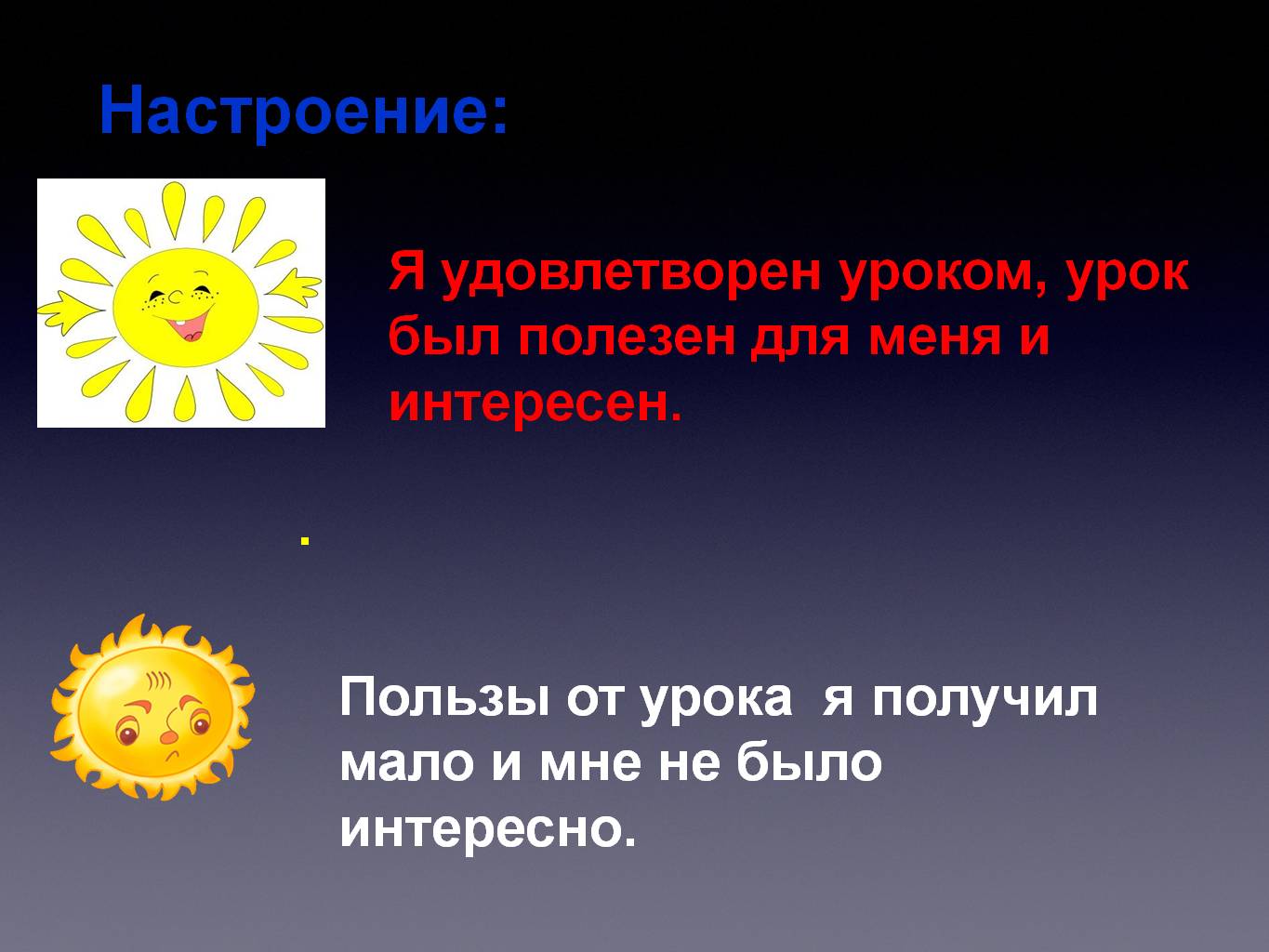 Настроение:

Я удовлетворен уроком, урок был полезен для меня и интересен.

.

Пользы от урока  я получил мало и мне не было интересно.